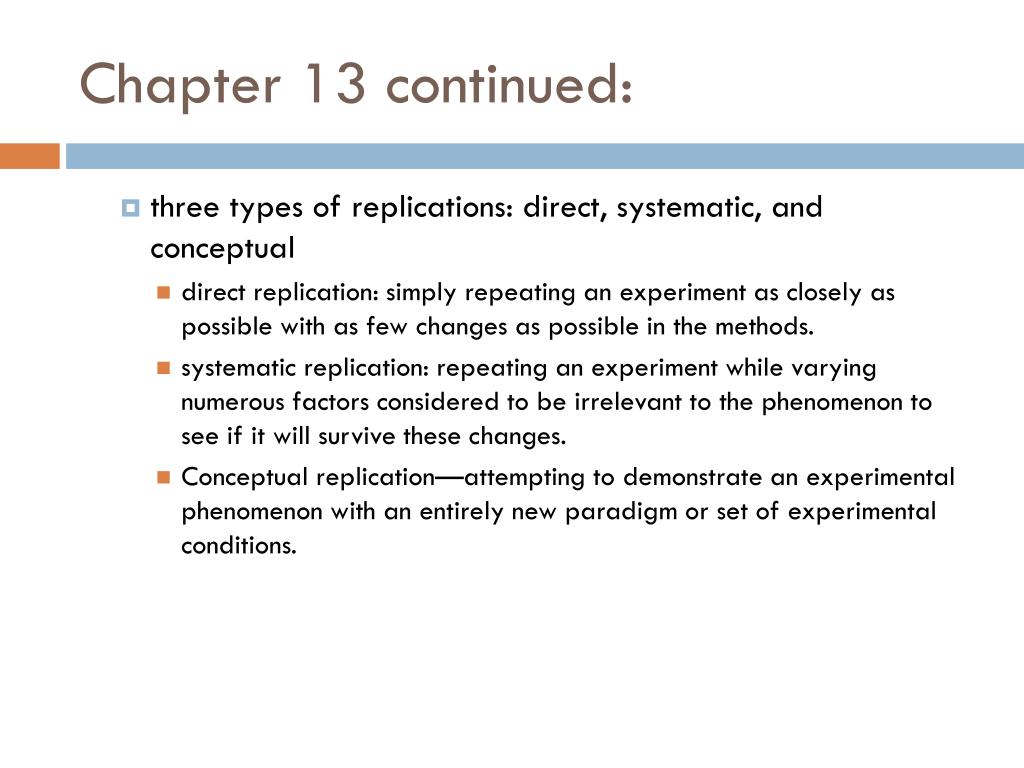 Chapter 13 continued:

three types of replications: direct, systematic, and conceptual

direct replication: simply repeating an experiment as closely as possible with as few changes as possible in the methods.

systematic replication: repeating an experiment while varying numerous factors considered to be irrelevant to the phenomenon to see if it will survive these changes.

Conceptual replication—attempting to demonstrate an experimental phenomenon with an entirely new paradigm or set of experimental conditions.